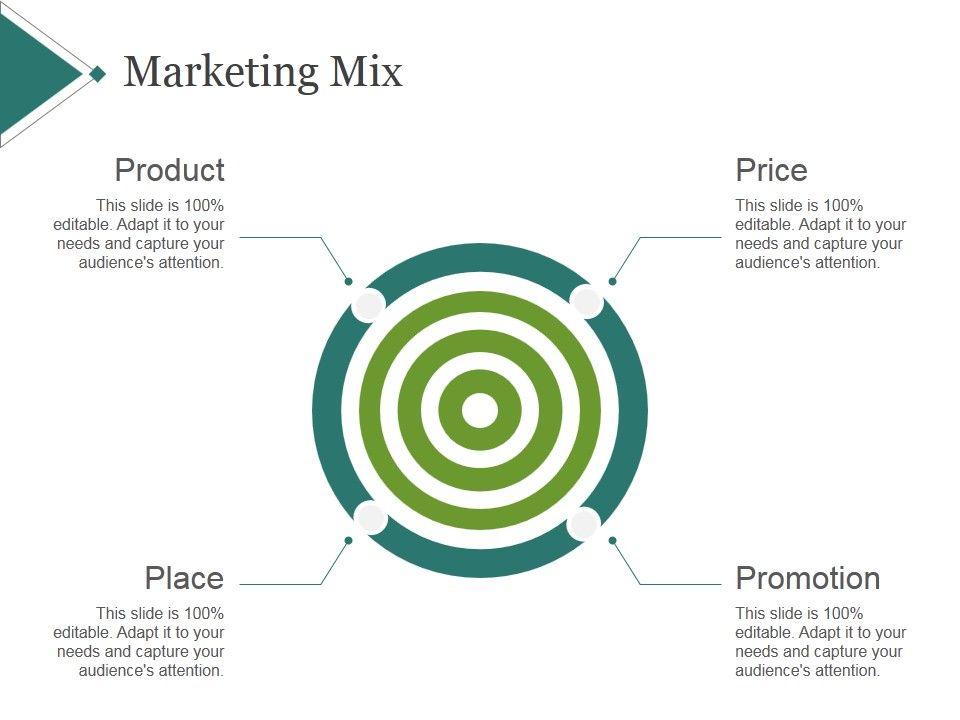 Marketing Mix

Product

This slide is 100% editable. Adapt it to your needs and capture your audience's attention.

Price

This slide is 100% editable. Adapt it to your needs and capture your audience's attention.

Place

This slide is 100% editable. Adapt it to your needs and capture your audience's attention.

Promotion

This slide is 100% editable. Adapt it to your needs and capture your audience's attention.